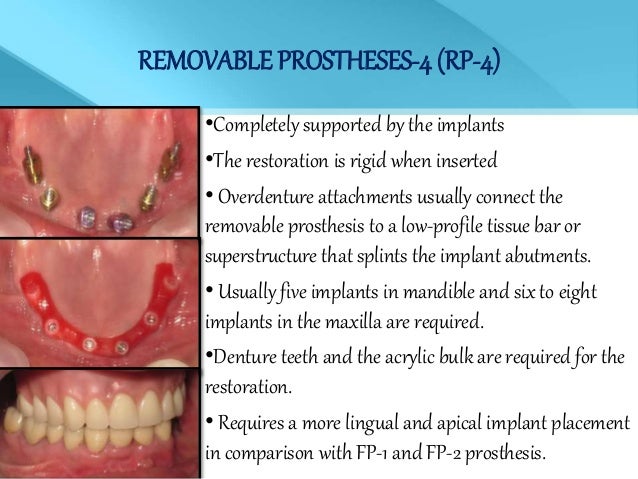 REMOVABLE PROSTHESES-4 (RP-4)

•Completely supported by the implants

•The restoration is rigid when inserted

• Overdenture attachments usually connect the removable prosthesis to a low-profile tissue bar or superstructure that splints the implant abutments.

• Usually five implants in mandible and six to eight implants in the maxilla are required.

•Denture teeth and the acrylic bulk are required for the restoration.

• Requires a more lingual and apical implant placement in comparison with FP-1 and FP-2 prosthesis.